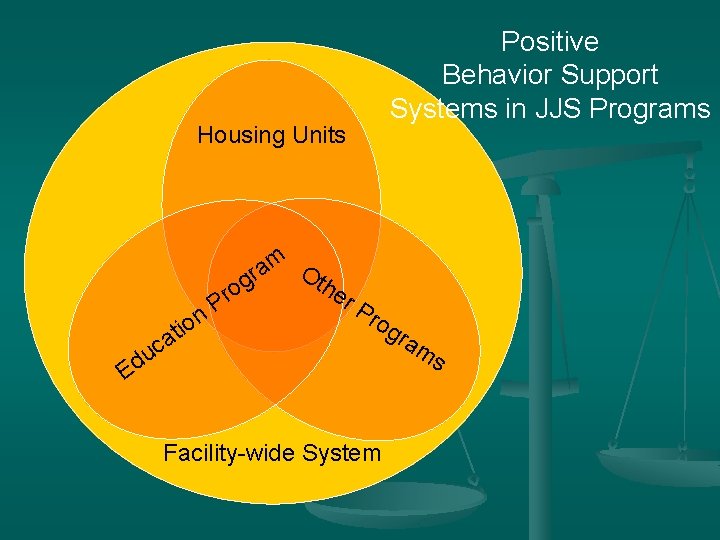 Positive
Behavior Support
Systems in JJS Programs

Housing Units

Education Program

Other Programs

Facility-wide System